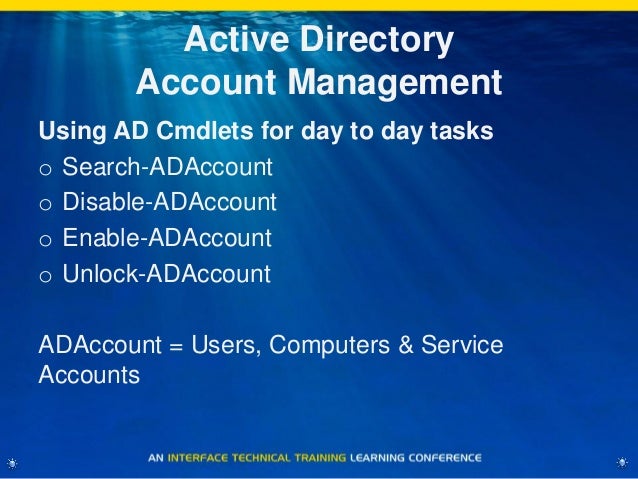 Active Directory
Account Management

Using AD Cmdlets for day to day tasks
o Search-ADAccount
o Disable-ADAccount
o Enable-ADAccount
o Unlock-ADAccount

ADAccount = Users, Computers & Service Accounts

AN INTERFACE TECHNICAL TRAINING LEARNING CONFERENCE